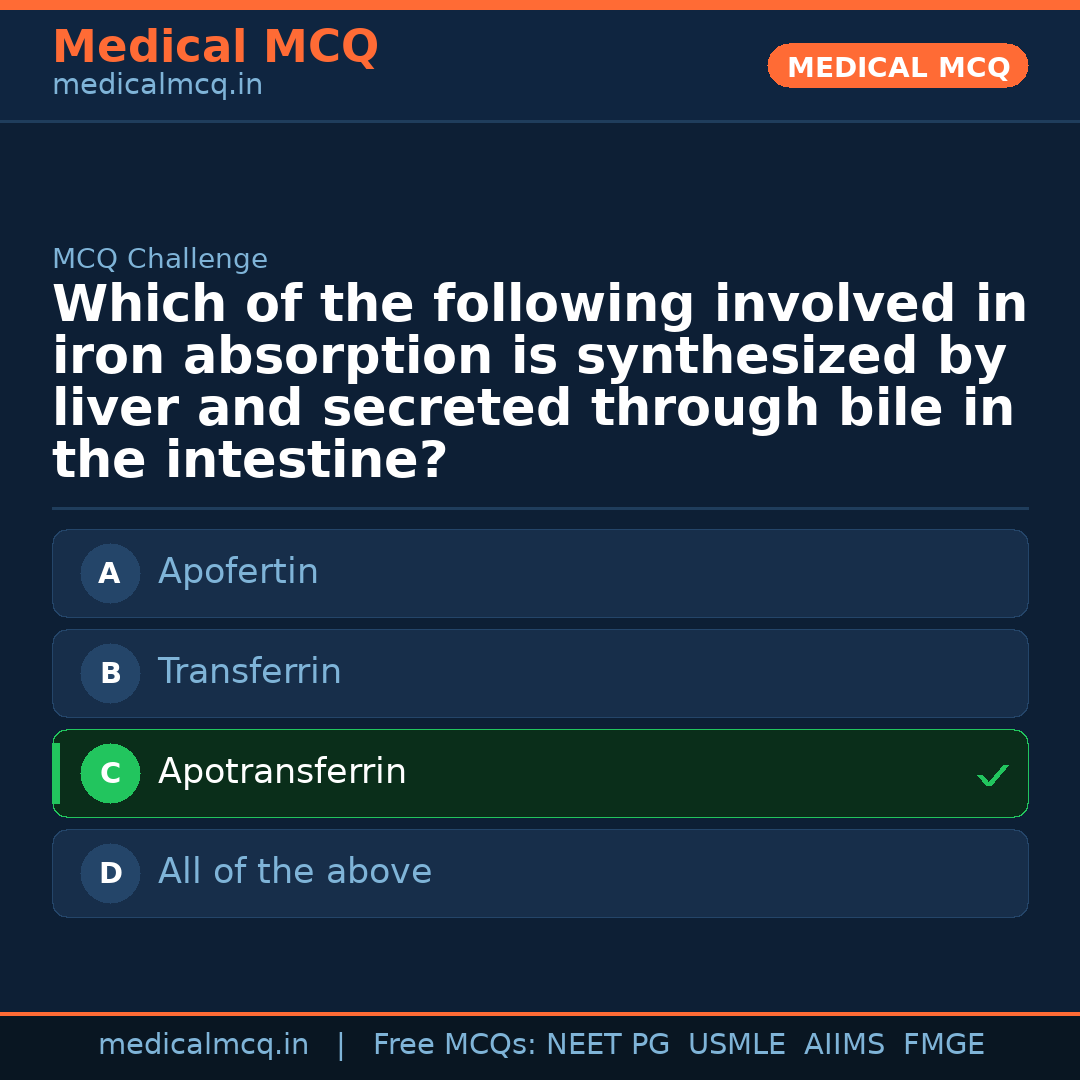 Medical MCQ
medicalmcq.in

MEDICAL MCQ

MCQ Challenge

Which of the following involved in iron absorption is synthesized by liver and secreted through bile in the intestine?

A Apofertin

B Transferrin

C Apotransferrin ✓

D All of the above

medicalmcq.in | Free MCQs: NEET PG USMLE AIIMS FMGE